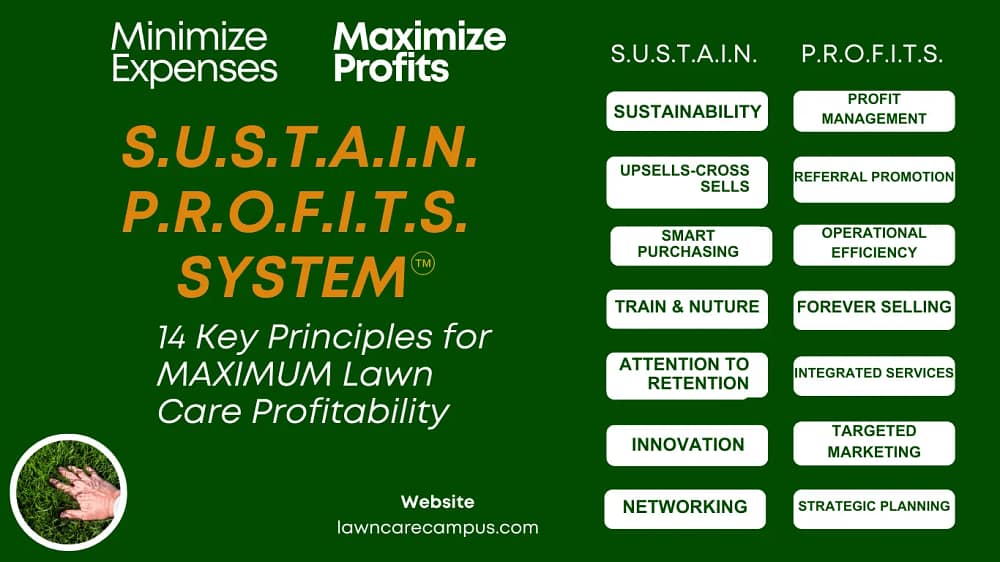 Minimize Expenses

Maximize Profits

S.U.S.T.A.I.N.
P.R.O.F.I.T.S.
SYSTEM™

14 Key Principles for MAXIMUM Lawn Care Profitability

Website
lawncarecampus.com

S.U.S.T.A.I.N.

SUSTAINABILITY

UPSELLS-CROSS SELLS

SMART PURCHASING

TRAIN & NUTURE

ATTENTION TO RETENTION

INNOVATION

NETWORKING

P.R.O.F.I.T.S.

PROFIT MANAGEMENT

REFERRAL PROMOTION

OPERATIONAL EFFICIENCY

FOREVER SELLING

INTEGRATED SERVICES

TARGETED MARKETING

STRATEGIC PLANNING